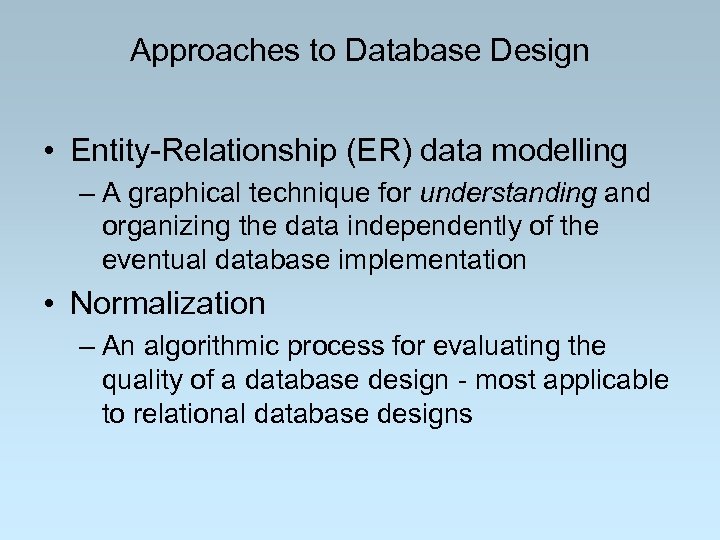 Approaches to Database Design

• Entity-Relationship (ER) data modelling
– A graphical technique for understanding and organizing the data independently of the eventual database implementation

• Normalization
– An algorithmic process for evaluating the quality of a database design - most applicable to relational database designs